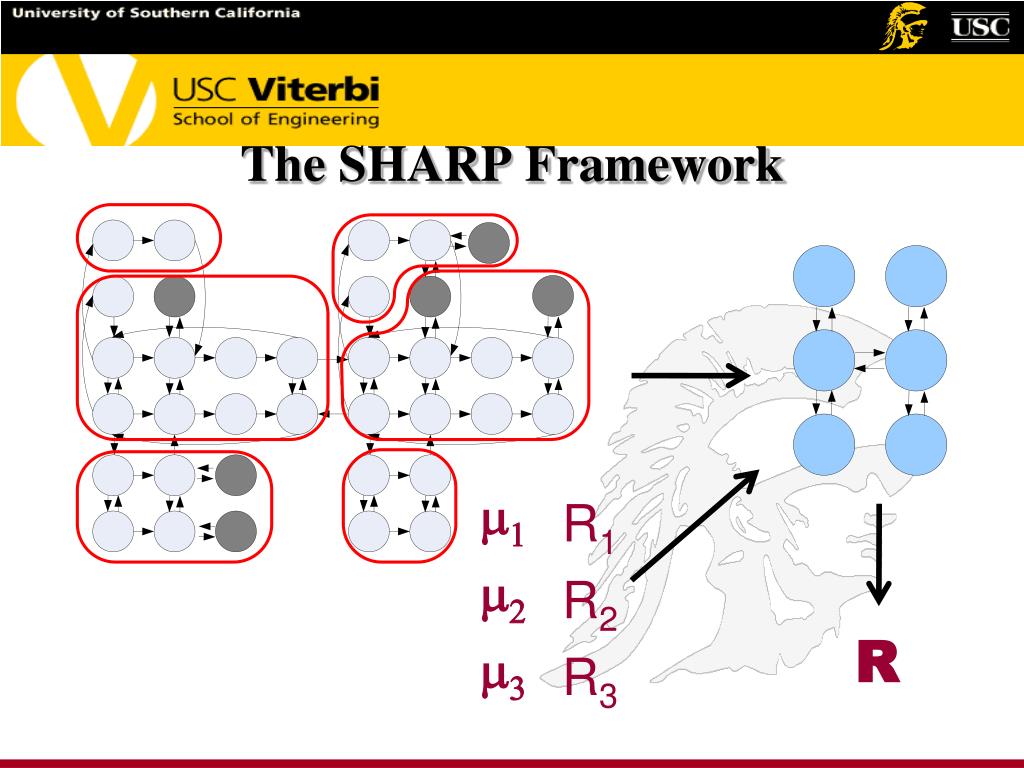 University of Southern California

USC

USC Viterbi
School of Engineering

The SHARP Framework

$\mu_1$ $R_1$

$\mu_2$ $R_2$

$\mu_3$ $R_3$

R